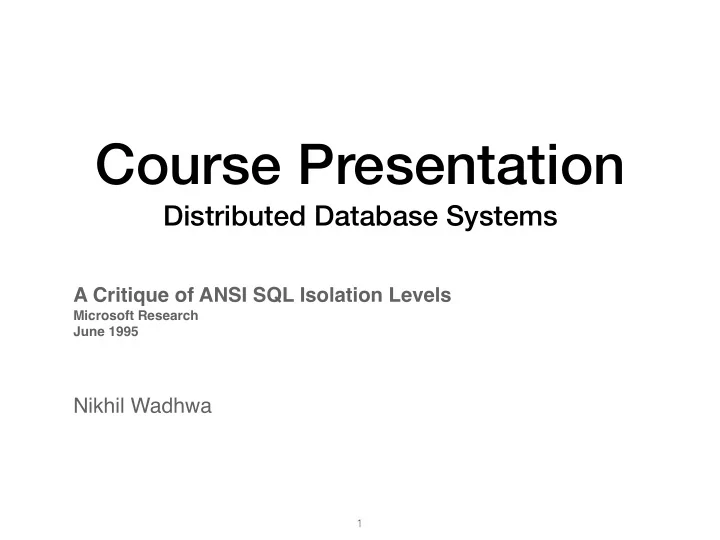 Course Presentation
Distributed Database Systems

A Critique of ANSI SQL Isolation Levels
Microsoft Research
June 1995

Nikhil Wadhwa

1